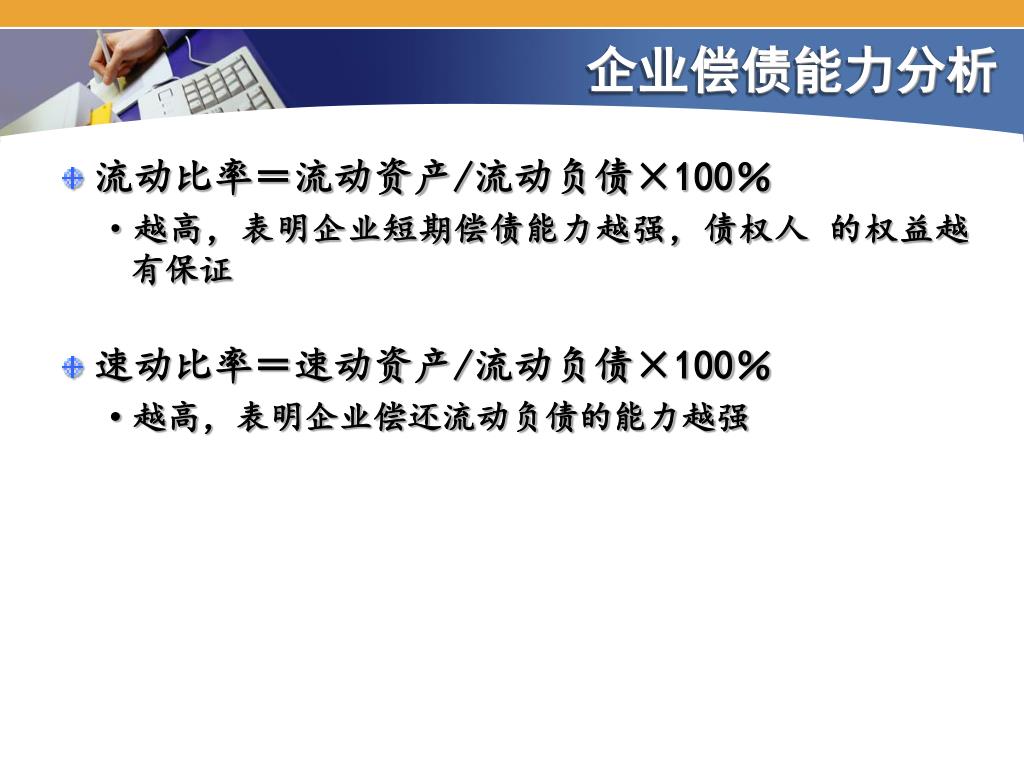 企业偿债能力分析

流动比率＝流动资产/流动负债×100％

• 越高，表明企业短期偿债能力越强，债权人 的权益越有保证

速动比率＝速动资产/流动负债×100％

• 越高，表明企业偿还流动负债的能力越强